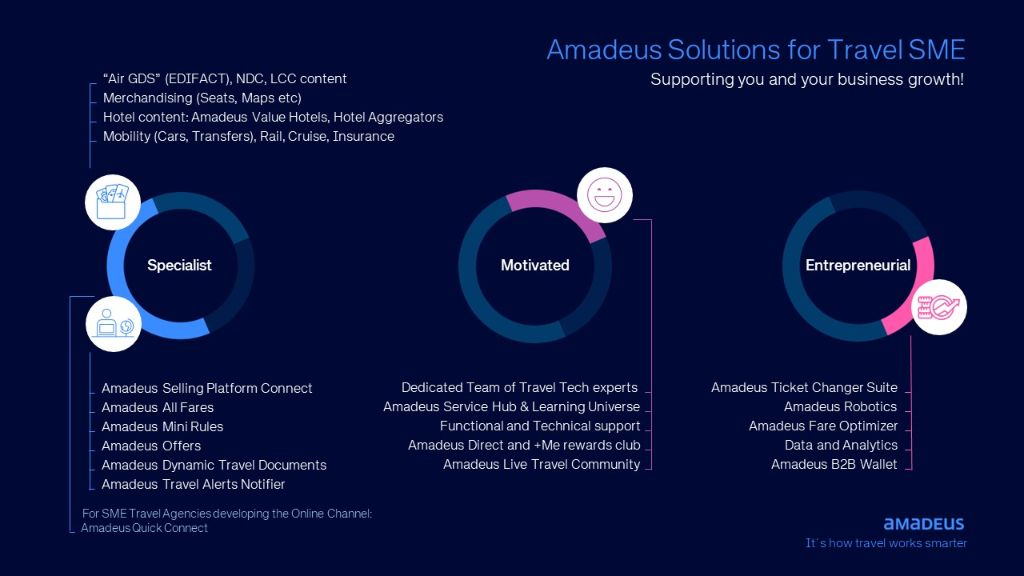 Amadeus Solutions for Travel SME
Supporting you and your business growth!

"Air GDS" (EDIFACT), NDC, LCC content
Merchandising (Seats, Maps etc)
Hotel content: Amadeus Value Hotels, Hotel Aggregators
Mobility (Cars, Transfers), Rail, Cruise, Insurance

Specialist

Amadeus Selling Platform Connect
Amadeus All Fares
Amadeus Mini Rules
Amadeus Offers
Amadeus Dynamic Travel Documents
Amadeus Travel Alerts Notifier

For SME Travel Agencies developing the Online Channel: Amadeus Quick Connect

Motivated

Dedicated Team of Travel Tech experts
Amadeus Service Hub & Learning Universe
Functional and Technical support
Amadeus Direct and +Me rewards club
Amadeus Live Travel Community

Entrepreneurial

Amadeus Ticket Changer Suite
Amadeus Robotics
Amadeus Fare Optimizer
Data and Analytics
Amadeus B2B Wallet

amadeus
It's how travel works smarter